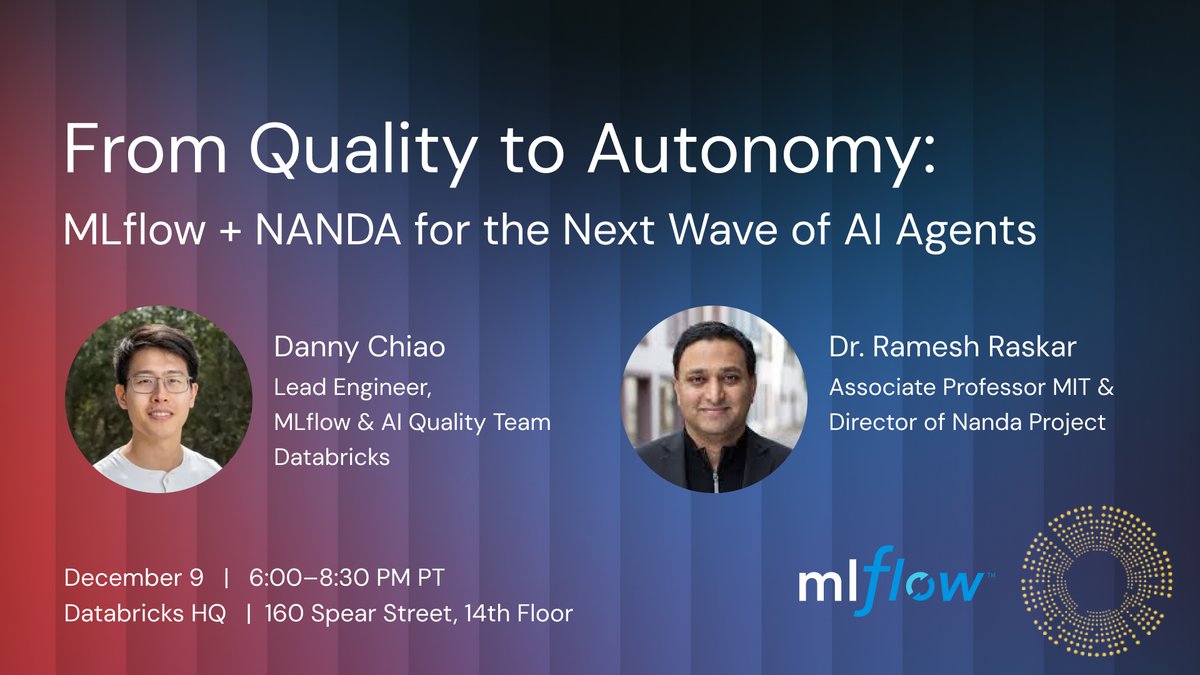 From Quality to Autonomy:
MLflow + NANDA for the Next Wave of AI Agents

Danny Chiao
Lead Engineer,
MLflow & AI Quality Team
Databricks

Dr. Ramesh Raskar
Associate Professor MIT &
Director of Nanda Project

December 9 | 6:00–8:30 PM PT
Databricks HQ | 160 Spear Street, 14th Floor

mlflow™